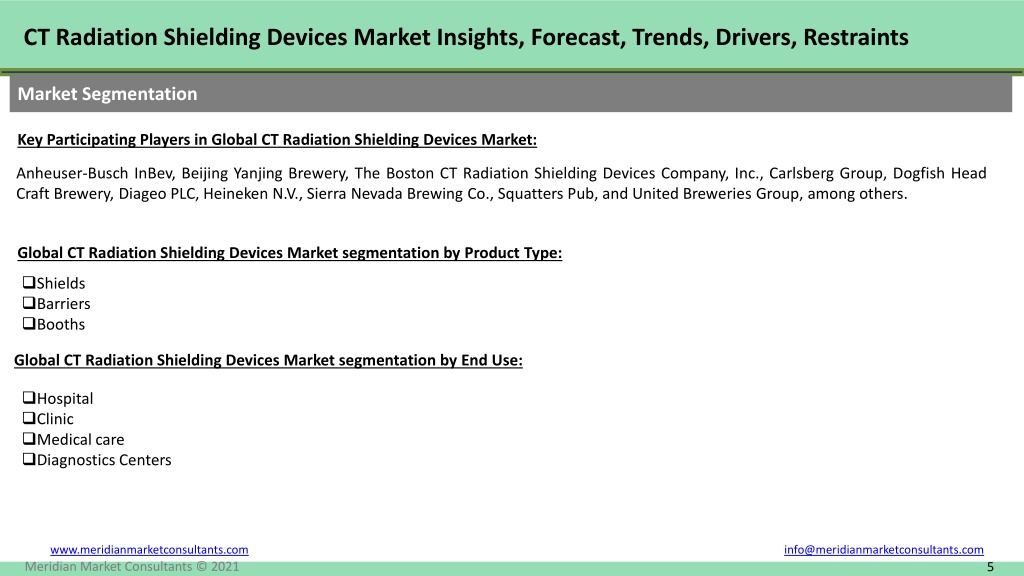 CT Radiation Shielding Devices Market Insights, Forecast, Trends, Drivers, Restraints

Market Segmentation

Key Participating Players in Global CT Radiation Shielding Devices Market:

Anheuser-Busch InBev, Beijing Yanjing Brewery, The Boston CT Radiation Shielding Devices Company, Inc., Carlsberg Group, Dogfish Head Craft Brewery, Diageo PLC, Heineken N.V., Sierra Nevada Brewing Co., Squatters Pub, and United Breweries Group, among others.

Global CT Radiation Shielding Devices Market segmentation by Product Type:

❑Shields
❑Barriers
❑Booths

Global CT Radiation Shielding Devices Market segmentation by End Use:

❑Hospital
❑Clinic
❑Medical care
❑Diagnostics Centers

www.meridianmarketconsultants.com
info@meridianmarketconsultants.com
Meridian Market Consultants © 2021
5